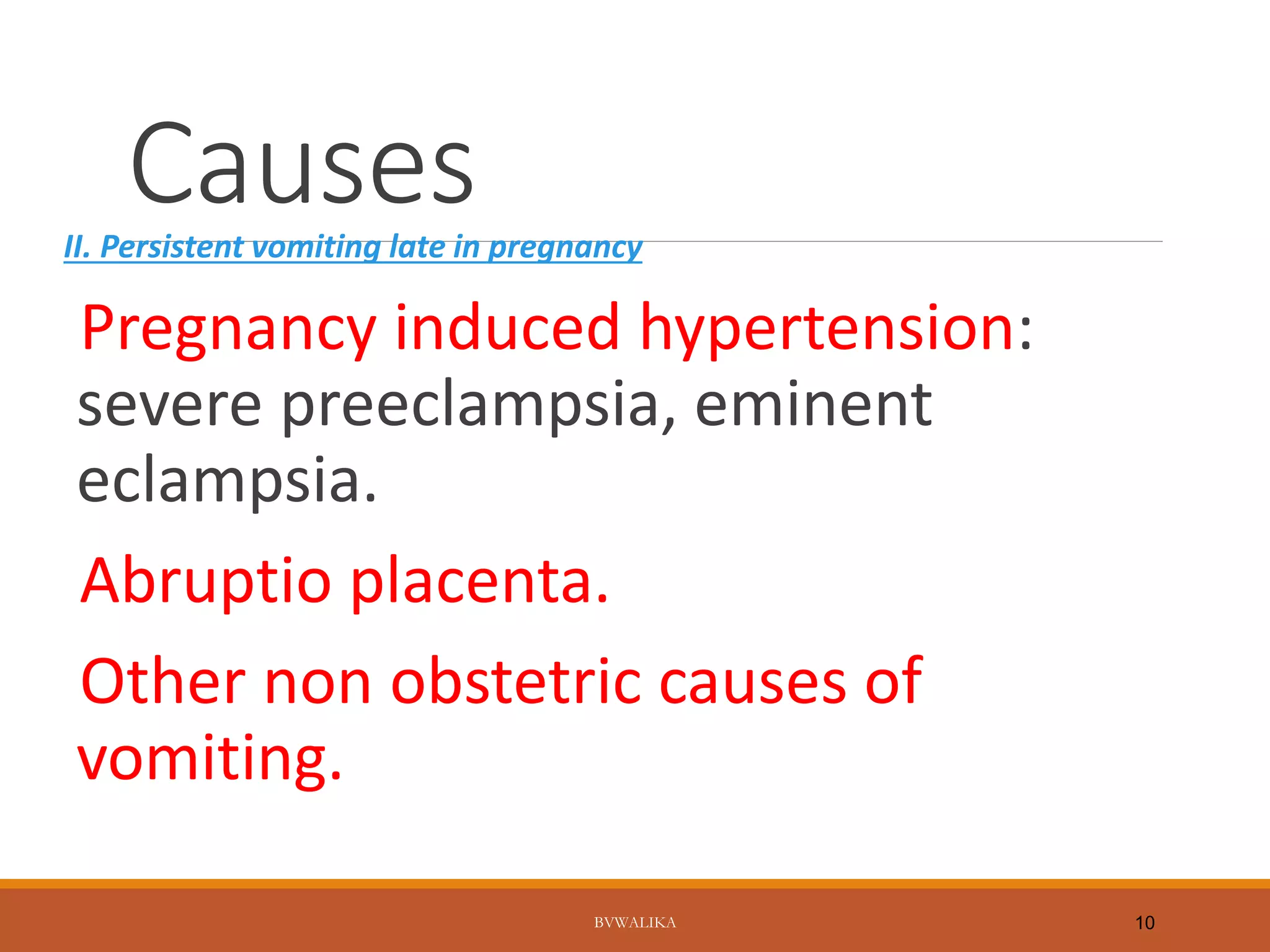 Causes

II. Persistent vomiting late in pregnancy

Pregnancy induced hypertension: severe preeclampsia, eminent eclampsia.

Abruptio placenta.

Other non obstetric causes of vomiting.

BVWALIKA

10